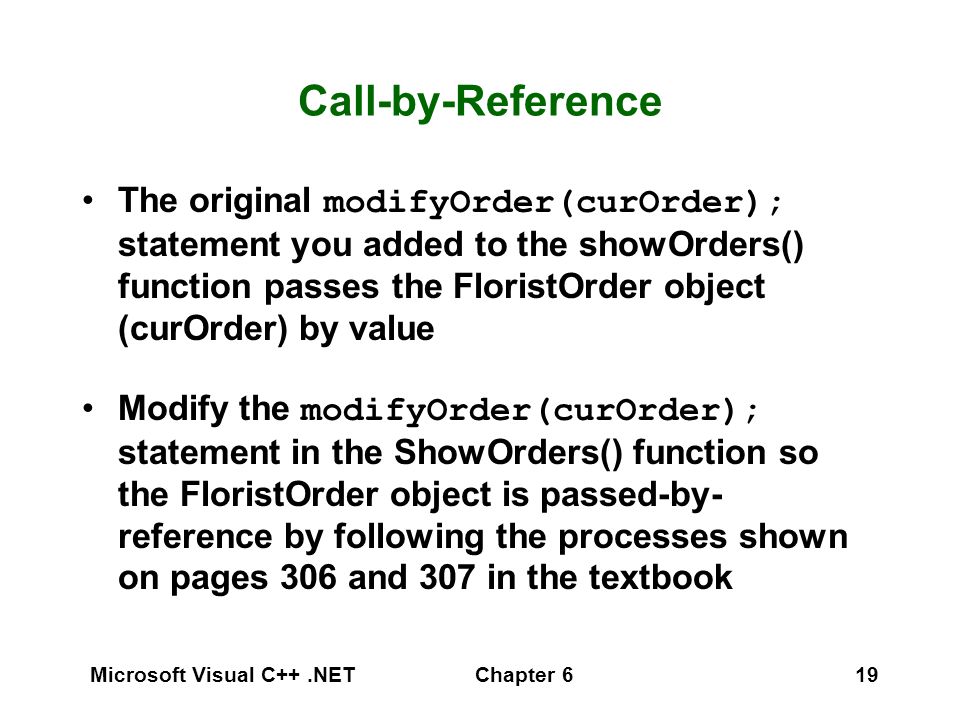 Call-by-Reference

• The original modifyOrder(curOrder); statement you added to the showOrders() function passes the FloristOrder object (curOrder) by value

• Modify the modifyOrder(curOrder); statement in the ShowOrders() function so the FloristOrder object is passed-by-reference by following the processes shown on pages 306 and 307 in the textbook

Microsoft Visual C++ .NET Chapter 6 19